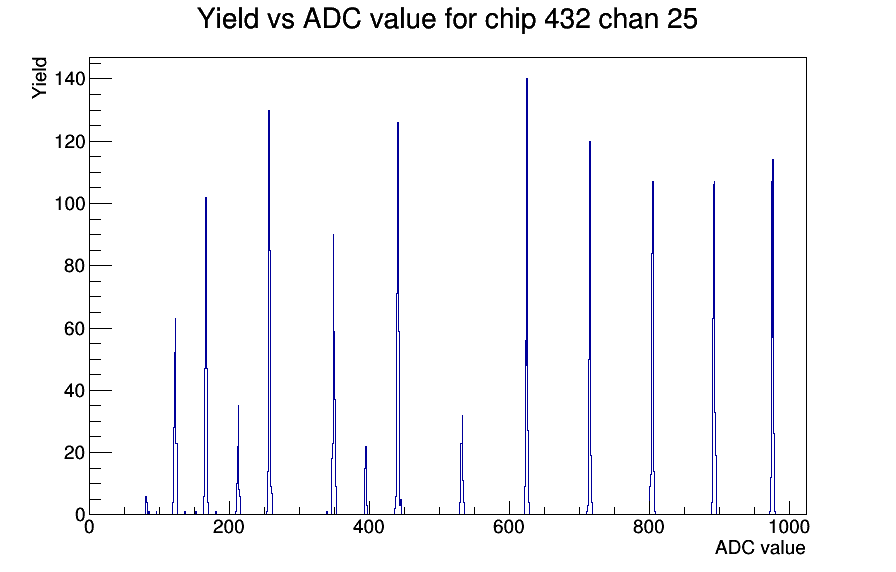 Yield vs ADC value for chip 432 chan 25

Yield

140
120
100
80
60
40
20
0

0
200
400
600
800
1000

ADC value